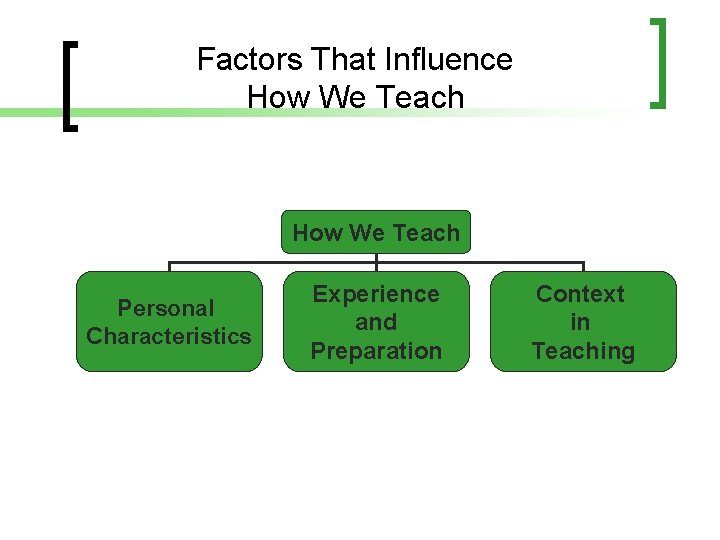 Factors That Influence
How We Teach

How We Teach

Personal Characteristics

Experience and Preparation

Context in Teaching